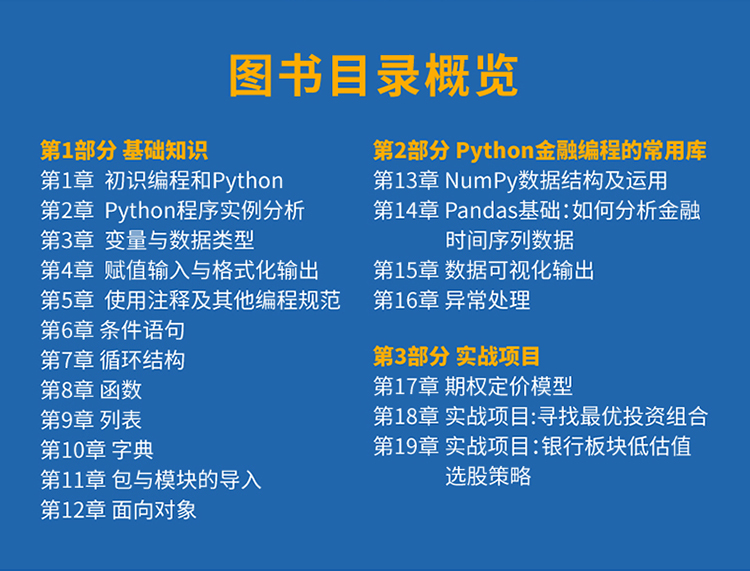 图书目录概览

第1部分 基础知识
第1章 初识编程和Python
第2章 Python程序实例分析
第3章 变量与数据类型
第4章 赋值输入与格式化输出
第5章 使用注释及其他编程规范
第6章 条件语句
第7章 循环结构
第8章 函数
第9章 列表
第10章 字典
第11章 包与模块的导入
第12章 面向对象

第2部分 Python金融编程的常用库
第13章 NumPy数据结构及运用
第14章 Pandas基础：如何分析金融时间序列数据
第15章 数据可视化输出
第16章 异常处理

第3部分 实战项目
第17章 期权定价模型
第18章 实战项目：寻找最优投资组合
第19章 实战项目：银行板块低估值选股策略